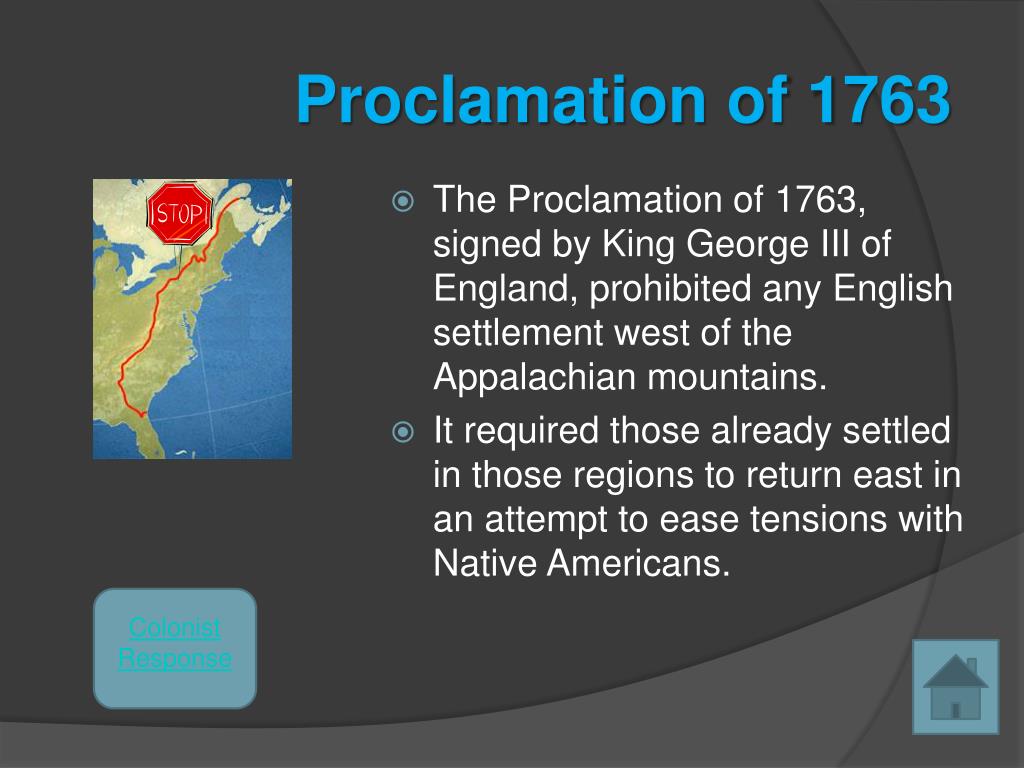 Proclamation of 1763

STOP

The Proclamation of 1763, signed by King George III of England, prohibited any English settlement west of the Appalachian mountains.

It required those already settled in those regions to return east in an attempt to ease tensions with Native Americans.

Colonist Response